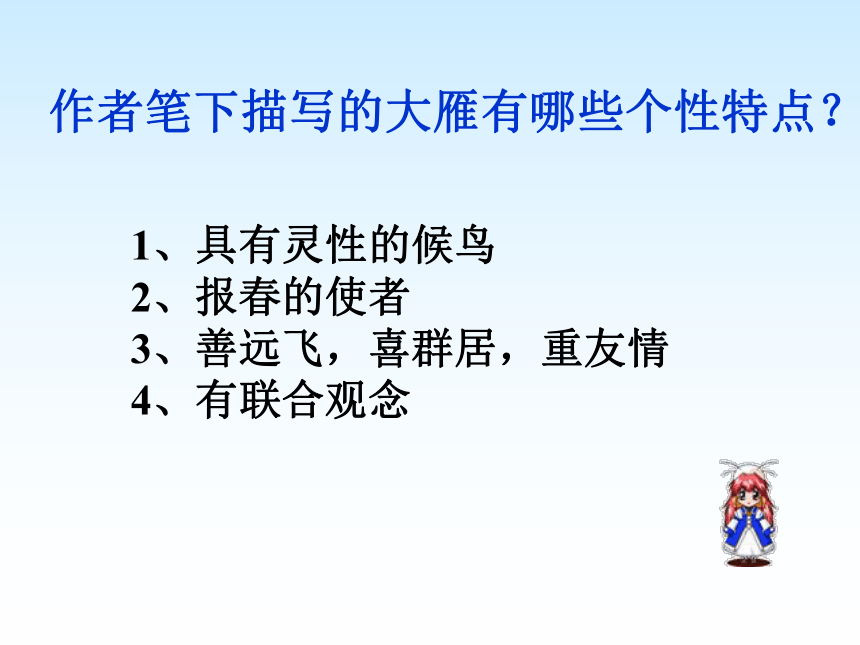 作者笔下描写的大雁有哪些个性特点？

1、具有灵性的候鸟
2、报春的使者
3、善远飞，喜群居，重友情
4、有联合观念